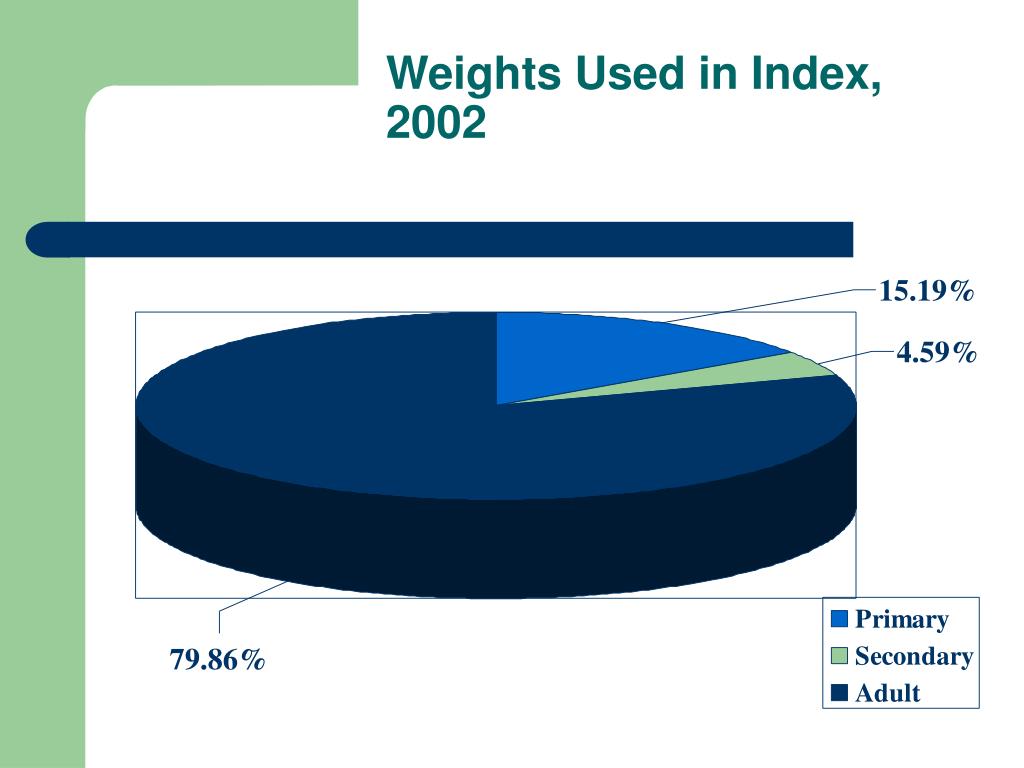 Weights Used in Index, 2002

15.19%

4.59%

79.86%

Primary
Secondary
Adult